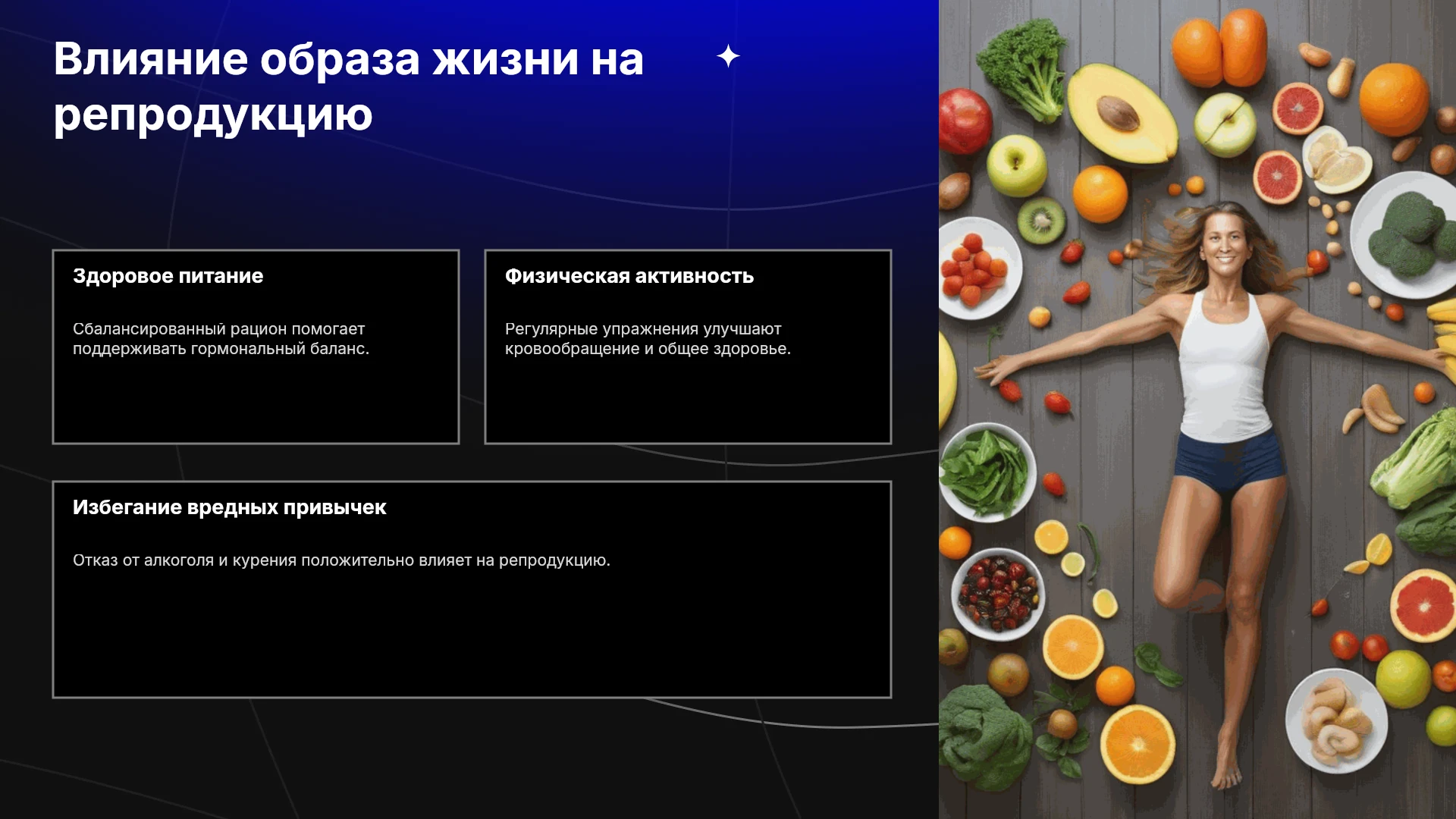 Влияние образа жизни на репродукцию

Здоровое питание

Сбалансированный рацион помогает поддерживать гормональный баланс.

Физическая активность

Регулярные упражнения улучшают кровообращение и общее здоровье.

Избегание вредных привычек

Отказ от алкоголя и курения положительно влияет на репродукцию.